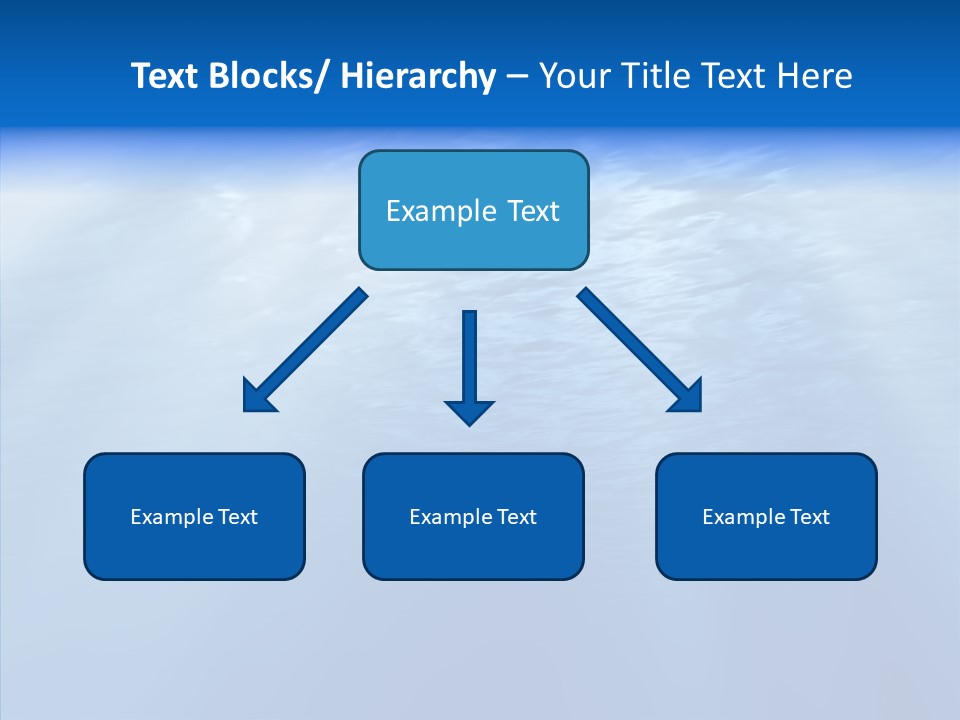 Text Blocks/ Hierarchy – Your Title Text Here

Example Text

Example Text

Example Text

Example Text